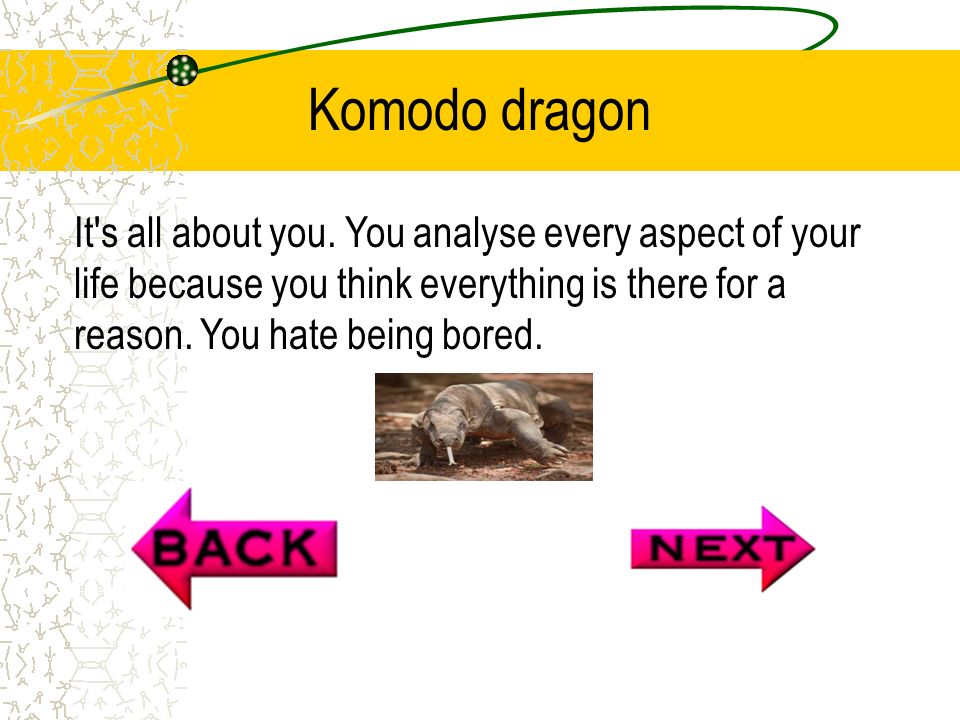 Komodo dragon

It's all about you. You analyse every aspect of your life because you think everything is there for a reason. You hate being bored.

BACK

NEXT